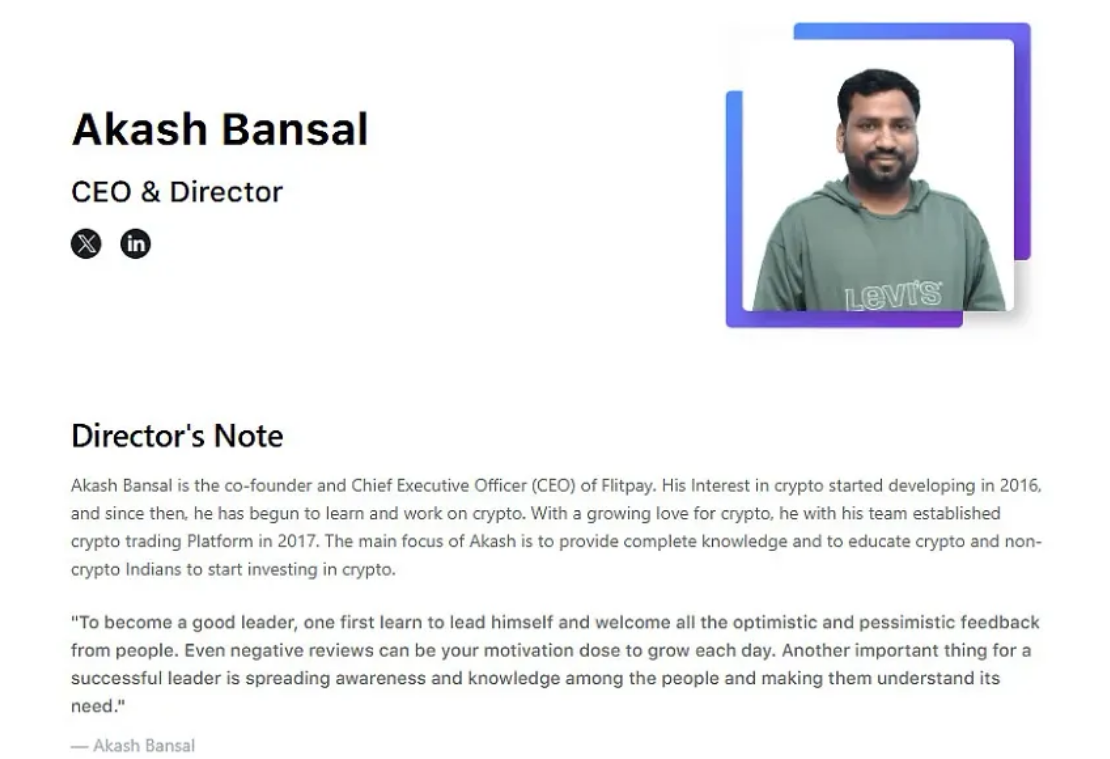 Akash Bansal

CEO & Director

Levi's

Director's Note

Akash Bansal is the co-founder and Chief Executive Officer (CEO) of Flitpay. His Interest in crypto started developing in 2016, and since then, he has begun to learn and work on crypto. With a growing love for crypto, he with his team established crypto trading Platform in 2017. The main focus of Akash is to provide complete knowledge and to educate crypto and non-crypto Indians to start investing in crypto.

"To become a good leader, one first learn to lead himself and welcome all the optimistic and pessimistic feedback from people. Even negative reviews can be your motivation dose to grow each day. Another important thing for a successful leader is spreading awareness and knowledge among the people and making them understand its need."

— Akash Bansal